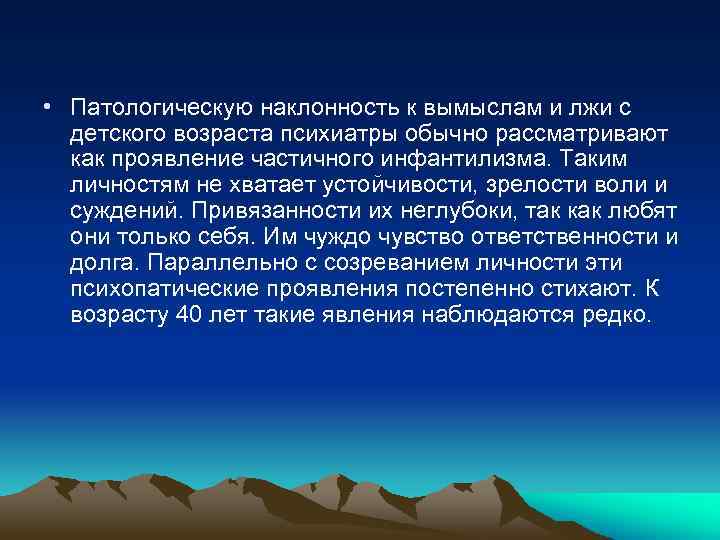 • Патологическую наклонность к вымыслам и лжи с детского возраста психиатры обычно рассматривают как проявление частичного инфантилизма. Таким личностям не хватает устойчивости, зрелости воли и суждений. Привязанности их неглубоки, так как любят они только себя. Им чуждо чувство ответственности и долга. Параллельно с созреванием личности эти психопатические проявления постепенно стихают. К возрасту 40 лет такие явления наблюдаются редко.